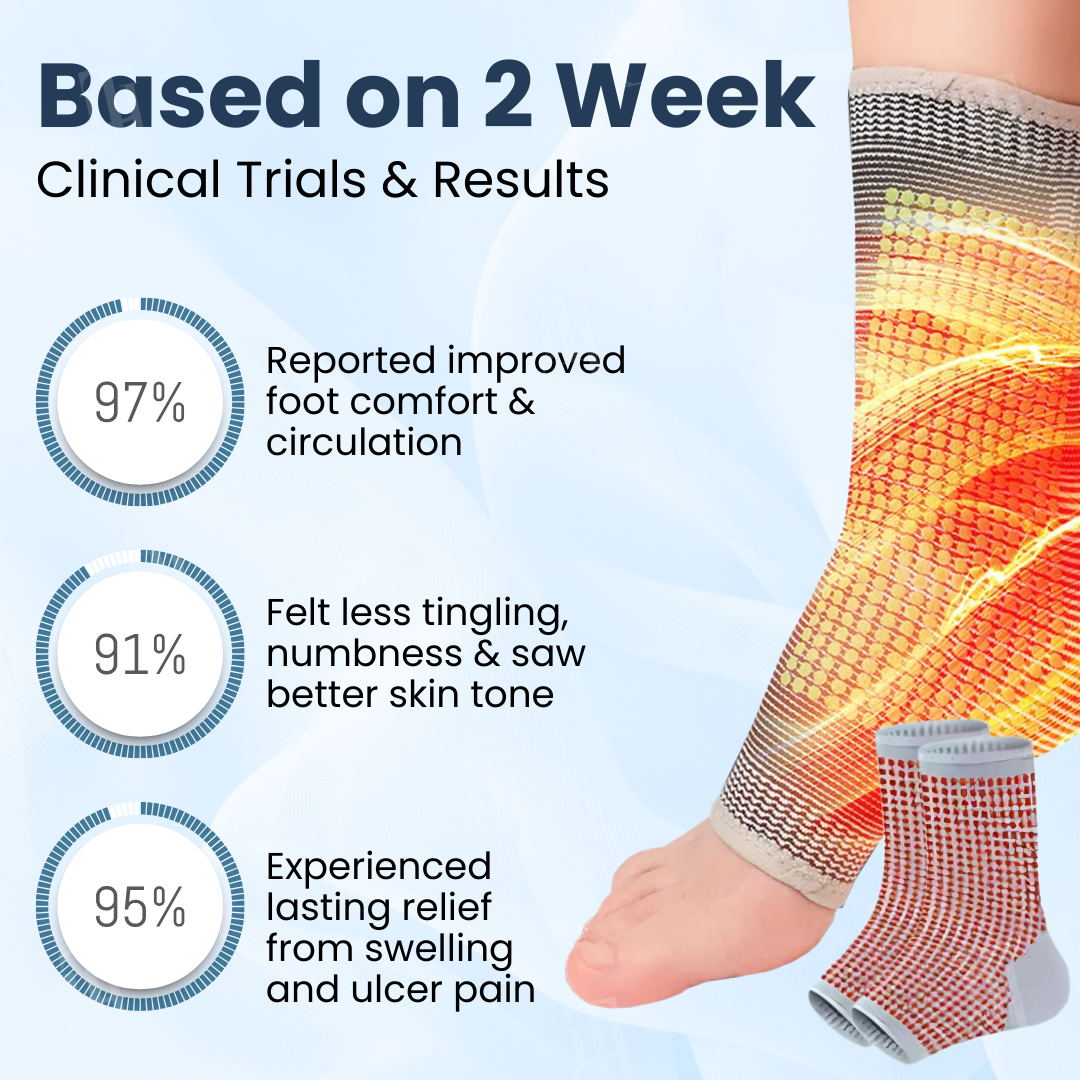 Based on 2 Week
Clinical Trials & Results

97%

Reported improved foot comfort & circulation

91%

Felt less tingling, numbness & saw better skin tone

95%

Experienced lasting relief from swelling and ulcer pain